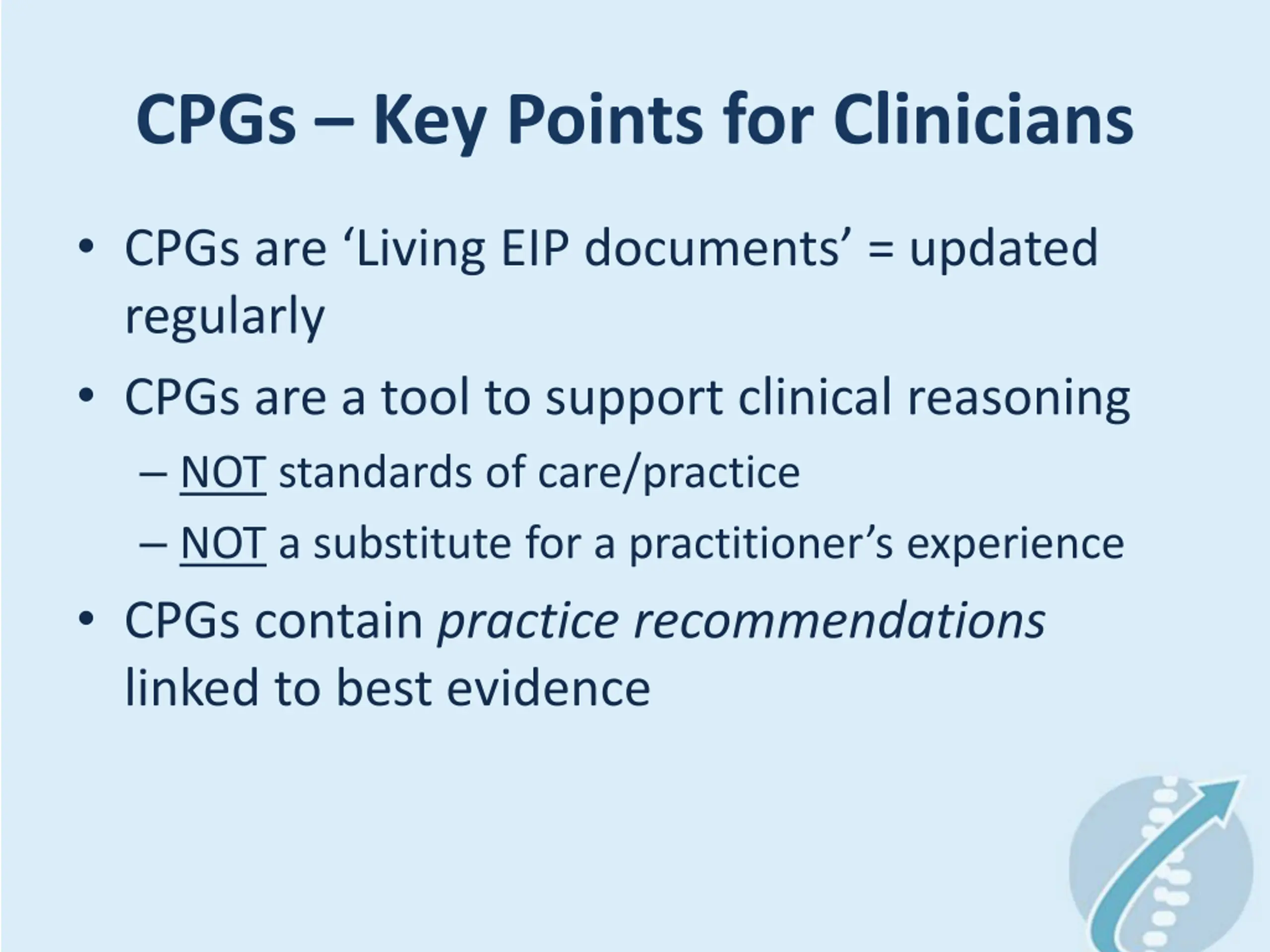 CPGs – Key Points for Clinicians

• CPGs are ‘Living EIP documents’ = updated regularly

• CPGs are a tool to support clinical reasoning

– NOT standards of care/practice

– NOT a substitute for a practitioner’s experience

• CPGs contain practice recommendations linked to best evidence